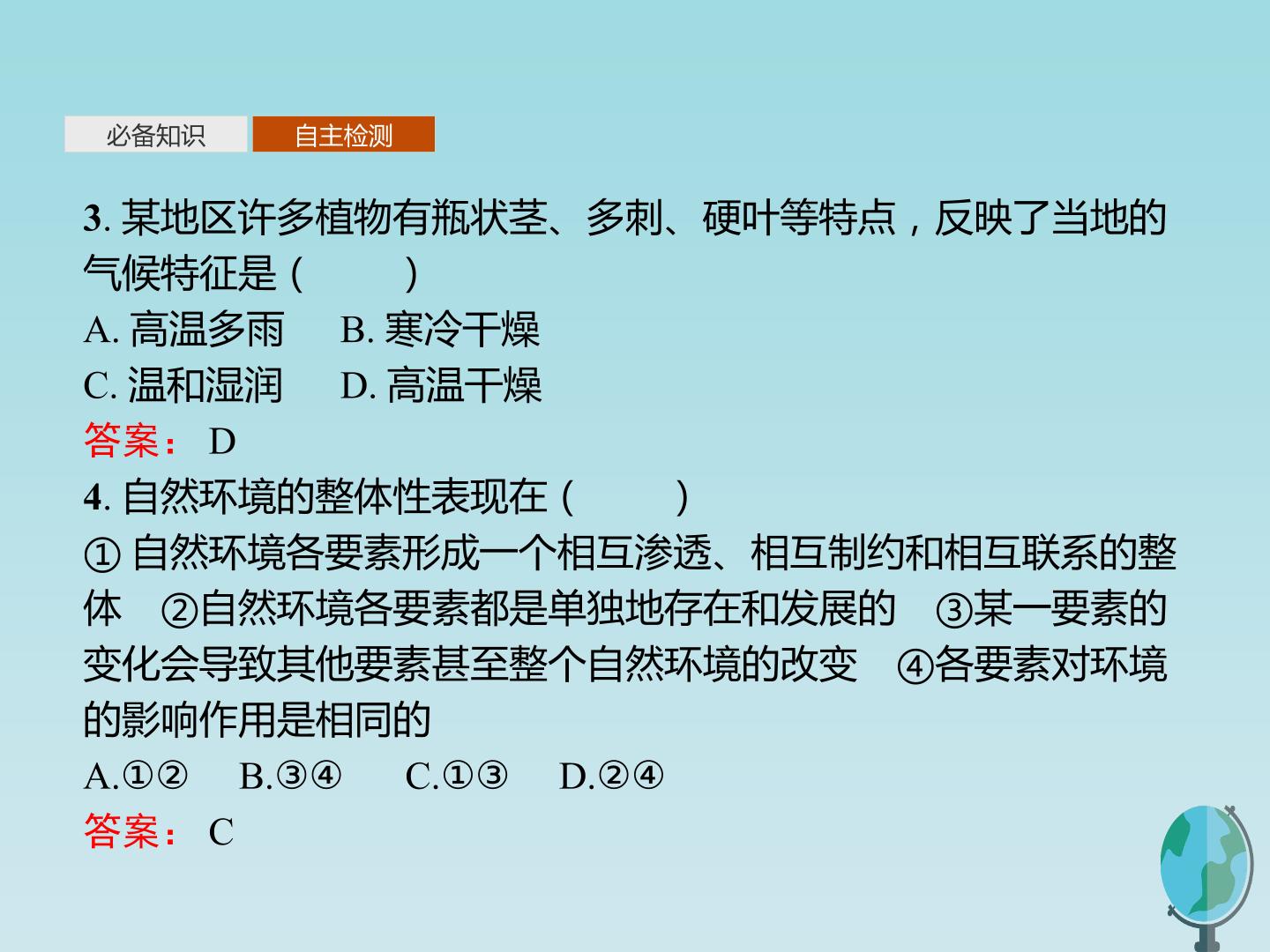 必备知识 自主检测

3.某地区许多植物有瓶状茎、多刺、硬叶等特点，反映了当地的气候特征是（　　）

A.高温多雨 B.寒冷干燥

C.温和湿润 D.高温干燥

答案：D

4.自然环境的整体性表现在（　　）

①自然环境各要素形成一个相互渗透、相互制约和相互联系的整体 ②自然环境各要素都是单独地存在和发展的 ③某一要素的变化会导致其他要素甚至整个自然环境的改变 ④各要素对环境的影响作用是相同的

A.①② B.③④ C.①③ D.②④

答案：C